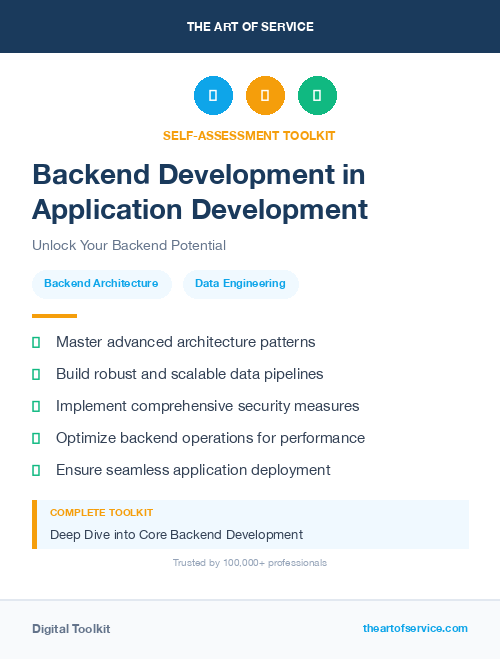 THE ART OF SERVICE

SELF-ASSESSMENT TOOLKIT

Backend Development in Application Development

Unlock Your Backend Potential

Backend Architecture

Data Engineering

Master advanced architecture patterns

Build robust and scalable data pipelines

Implement comprehensive security measures

Optimize backend operations for performance

Ensure seamless application deployment

COMPLETE TOOLKIT

Deep Dive into Core Backend Development

Trusted by 100,000+ professionals

Digital Toolkit

theartofservice.com